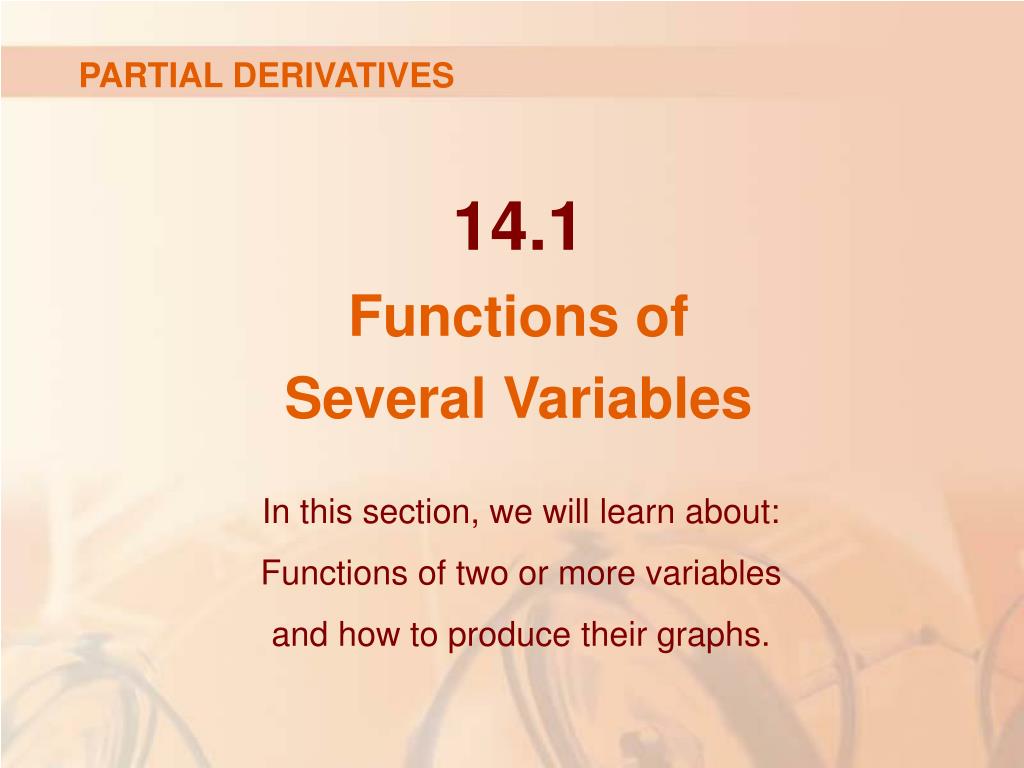 PARTIAL DERIVATIVES

14.1

Functions of Several Variables

In this section, we will learn about:
Functions of two or more variables and how to produce their graphs.